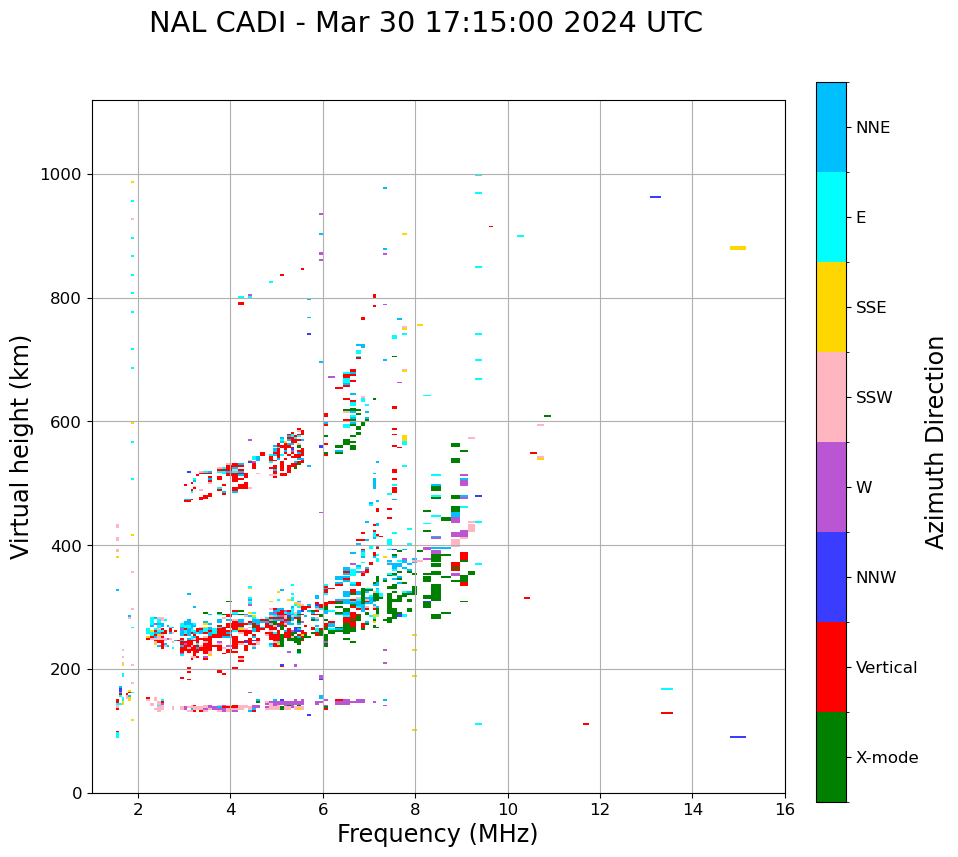 NAL CADI - Mar 30 17:15:00 2024 UTC

Virtual height (km)

1000
800
600
400
200
0

2
4
6
8
10
12
14
16

Frequency (MHz)

NNE
E
SSE
SSW
W
NNW
Vertical
X-mode

Azimuth Direction